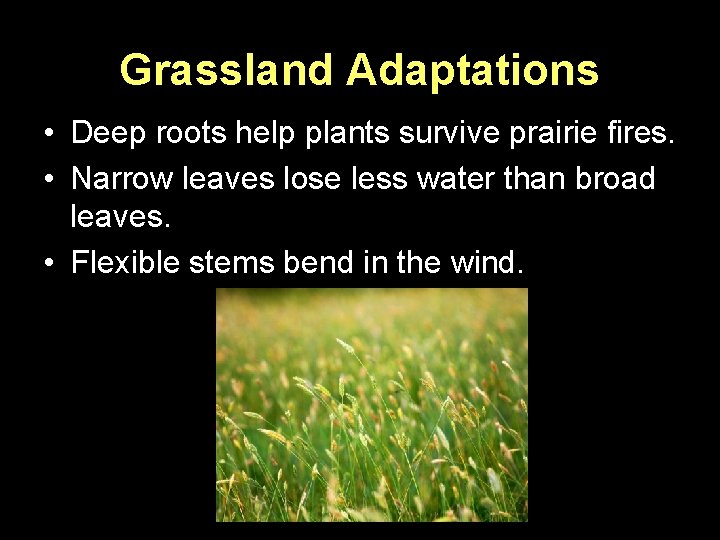 Grassland Adaptations

• Deep roots help plants survive prairie fires.
• Narrow leaves lose less water than broad leaves.
• Flexible stems bend in the wind.